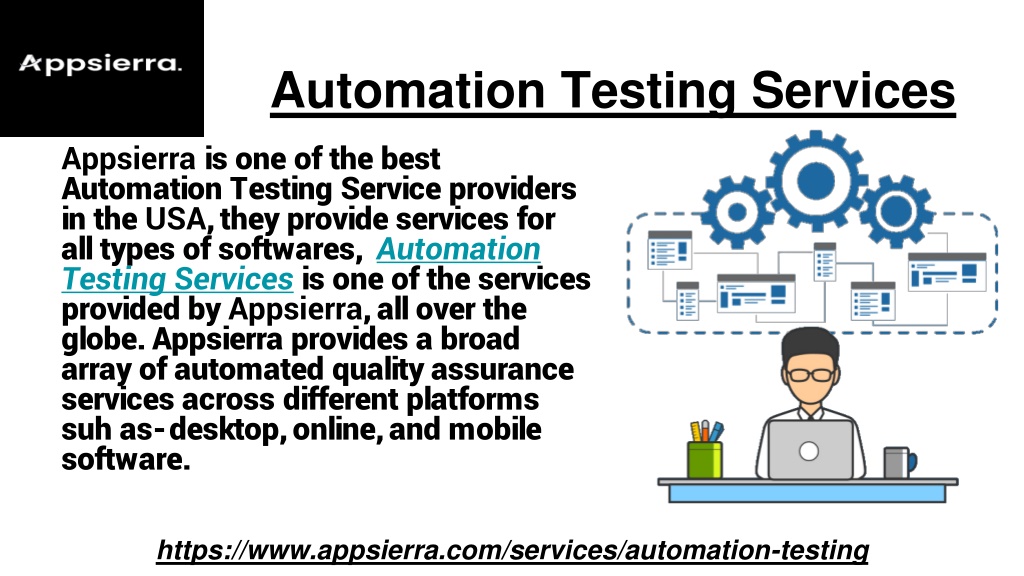 Appsierra.

Automation Testing Services

Appsierra is one of the best Automation Testing Service providers in the USA, they provide services for all types of softwares, Automation Testing Services is one of the services provided by Appsierra, all over the globe. Appsierra provides a broad array of automated quality assurance services across different platforms suh as- desktop, online, and mobile software.

https://www.appsierra.com/services/automation-testing